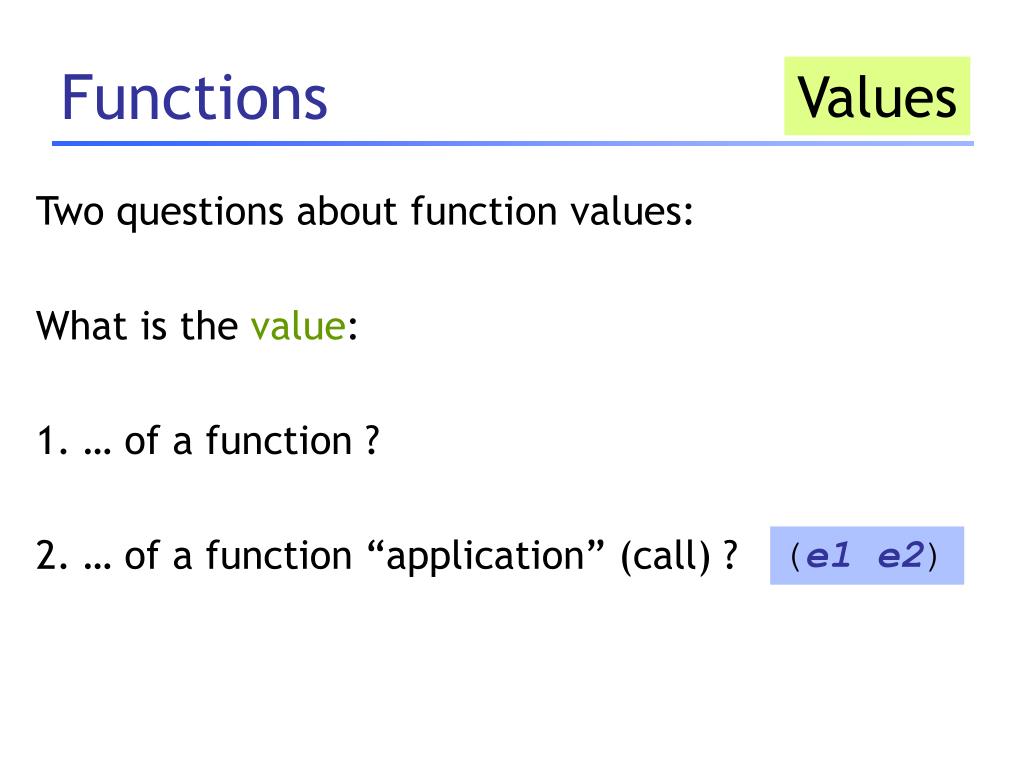 Functions

Values

Two questions about function values:

What is the value:

1. … of a function ?

2. … of a function “application” (call) ?

(e1 e2)